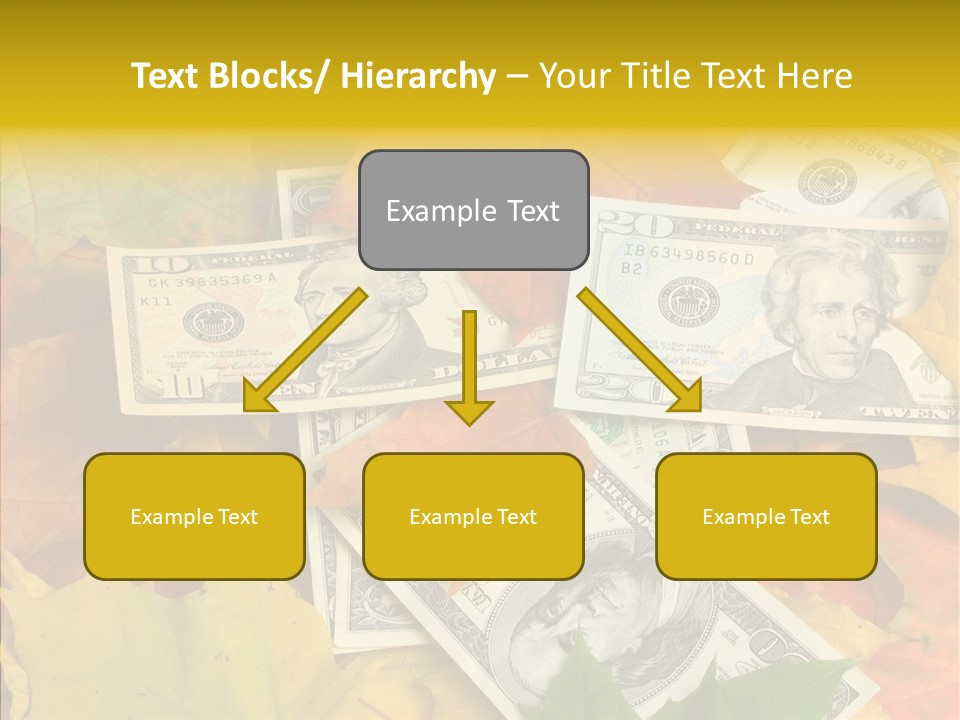 Text Blocks/ Hierarchy – Your Title Text Here

Example Text

Example Text

Example Text

Example Text